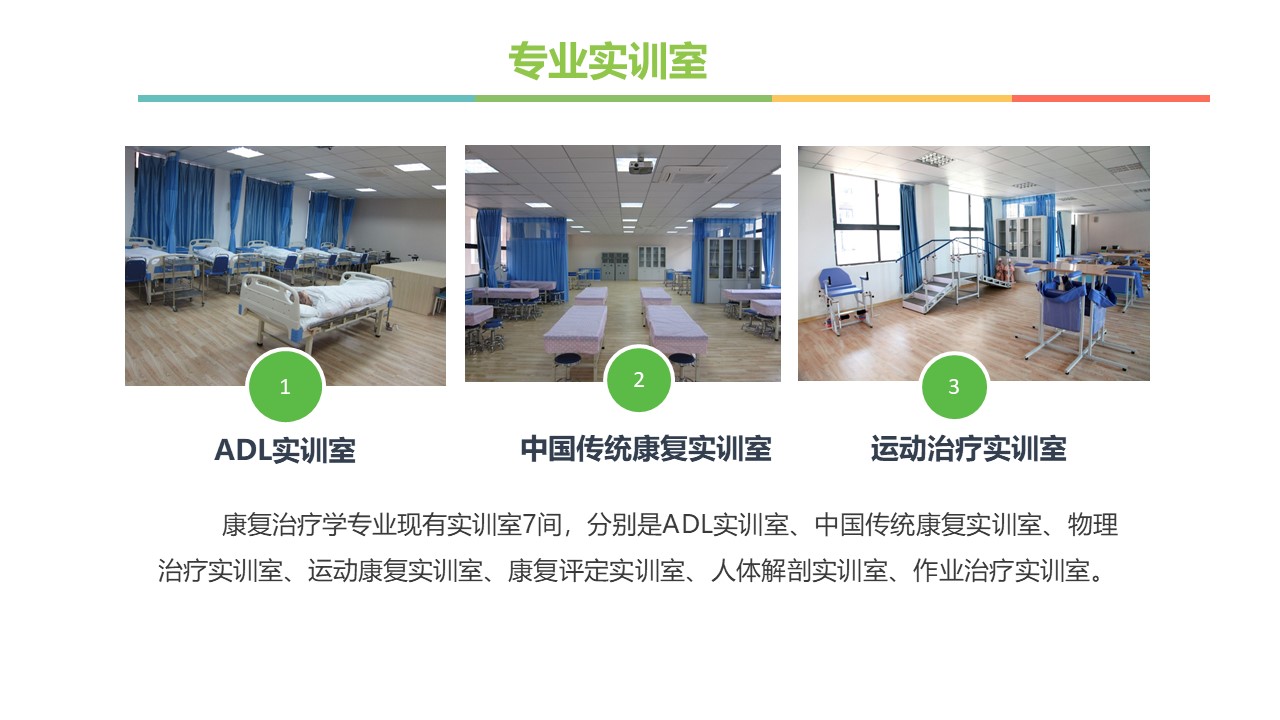 专业实训室

1

ADL实训室

2

中国传统康复实训室

3

运动治疗实训室

康复治疗学专业现有实训室7间，分别是ADL实训室、中国传统康复实训室、物理治疗实训室、运动康复实训室、康复评定实训室、人体解剖实训室、作业治疗实训室。